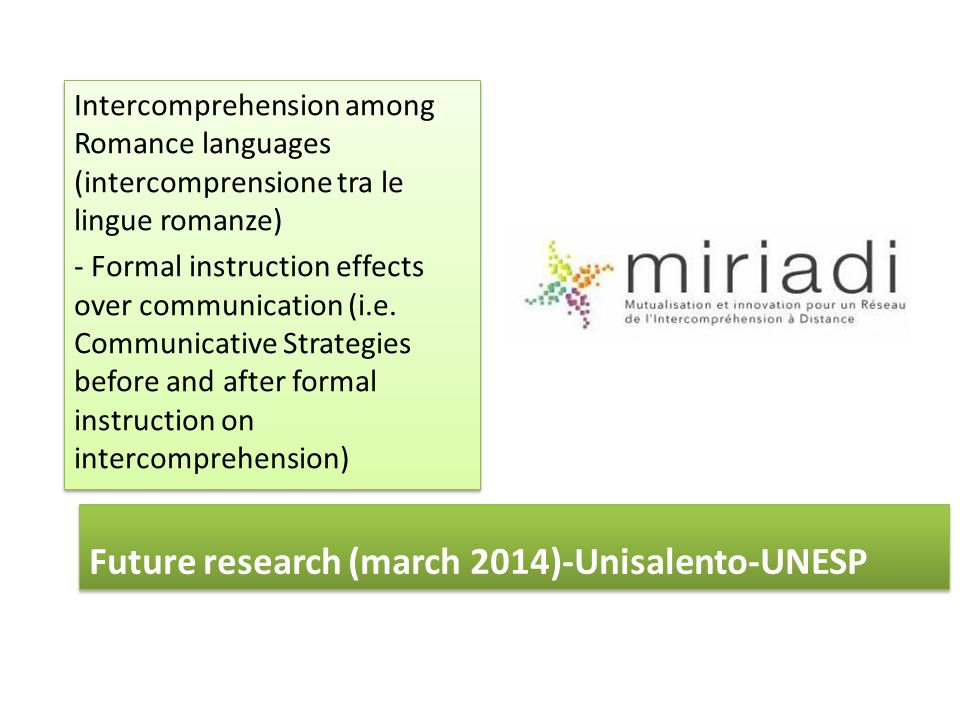 Intercomprehension among Romance languages (intercomprensione tra le lingue romanze)

- Formal instruction effects over communication (i.e. Communicative Strategies before and after formal instruction on intercomprehension)

miriadi
Mutualisation et innovation pour un Réseau de l'Intercompréhension à Distance

Future research (march 2014)-Unisalento-UNESP